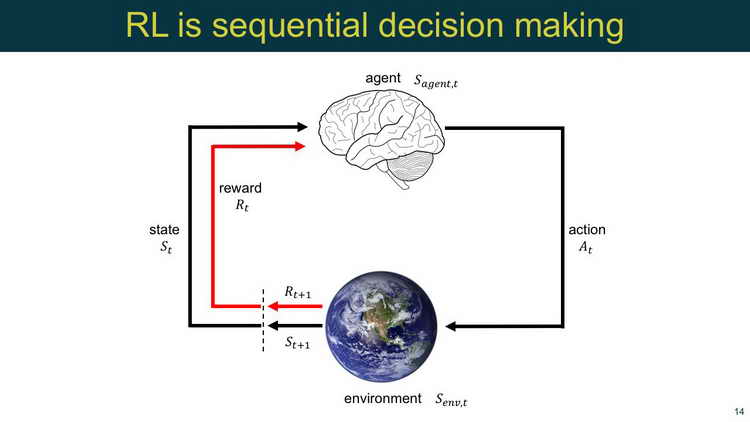 RL is sequential decision making

agent $S_{agent,t}$

reward
$R_t$

state
$S_t$

action
$A_t$

$R_{t+1}$

$S_{t+1}$

environment $S_{env,t}$

14